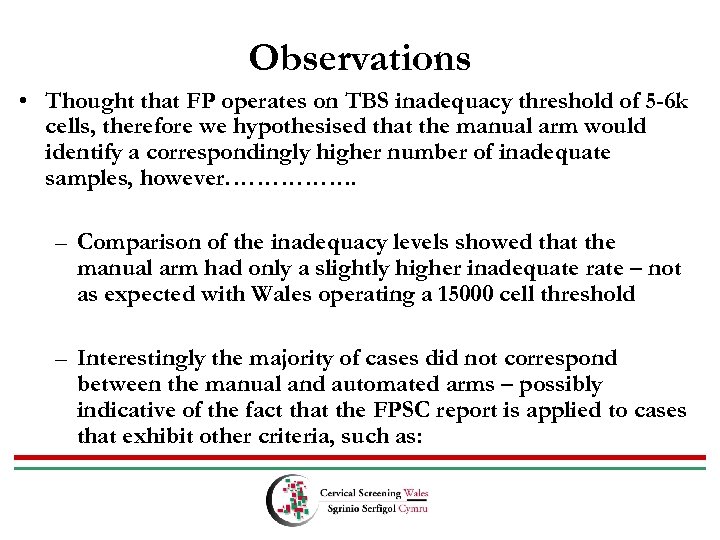 Observations

• Thought that FP operates on TBS inadequacy threshold of 5-6k cells, therefore we hypothesised that the manual arm would identify a correspondingly higher number of inadequate samples, however…………….

– Comparison of the inadequacy levels showed that the manual arm had only a slightly higher inadequate rate – not as expected with Wales operating a 15000 cell threshold

– Interestingly the majority of cases did not correspond between the manual and automated arms – possibly indicative of the fact that the FPSC report is applied to cases that exhibit other criteria, such as:

Cervical Screening Wales
Sgrinio Serfigol Cymru